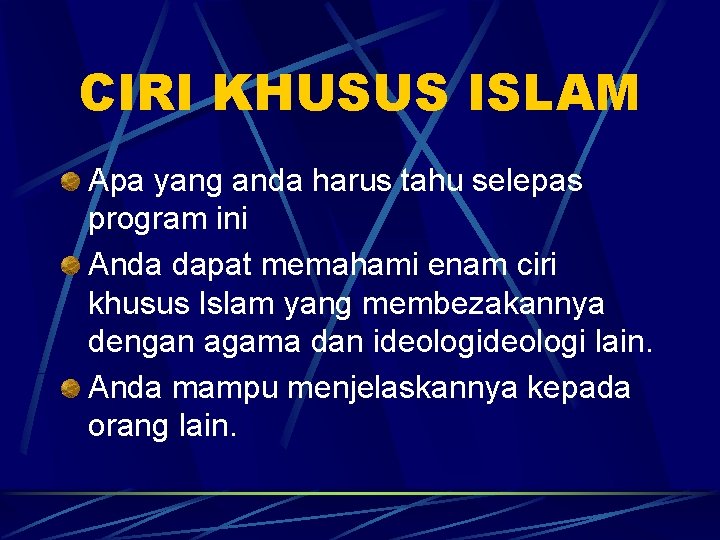 CIRI KHUSUS ISLAM

Apa yang anda harus tahu selepas program ini

Anda dapat memahami enam ciri khusus Islam yang membezakannya dengan agama dan ideologideologi lain.

Anda mampu menjelaskannya kepada orang lain.